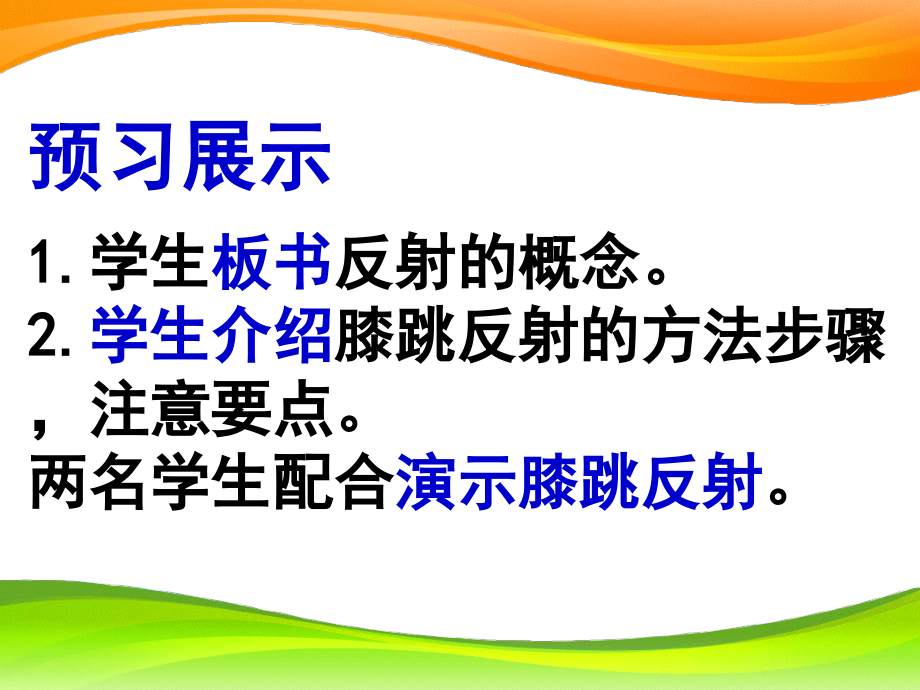 预习展示

1. 学生板书反射的概念。

2. 学生介绍膝跳反射的方法步骤，注意要点。

两名学生配合演示膝跳反射。